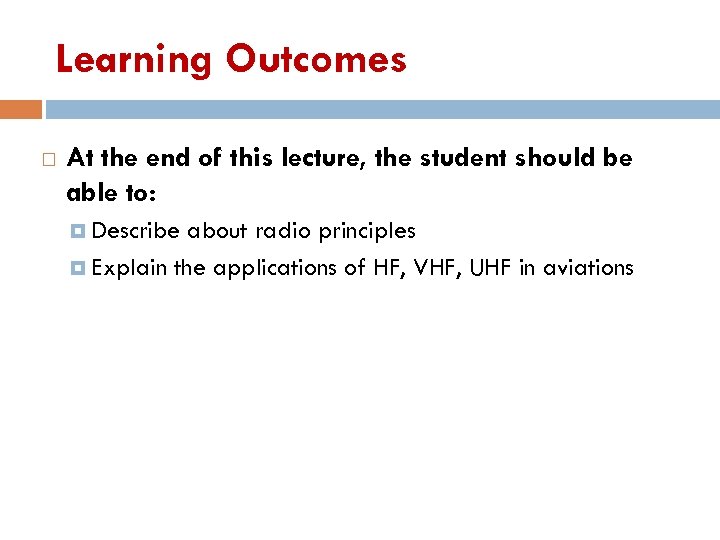 Learning Outcomes

At the end of this lecture, the student should be able to:

Describe about radio principles

Explain the applications of HF, VHF, UHF in aviations